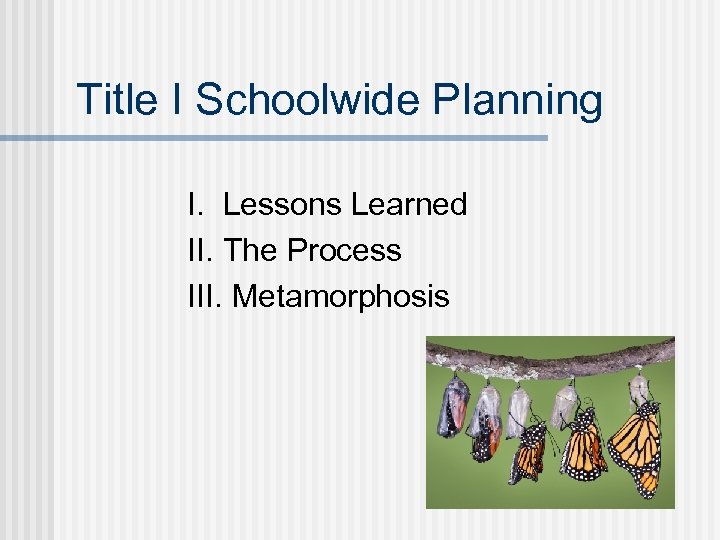 Title I Schoolwide Planning

I. Lessons Learned
II. The Process
III. Metamorphosis